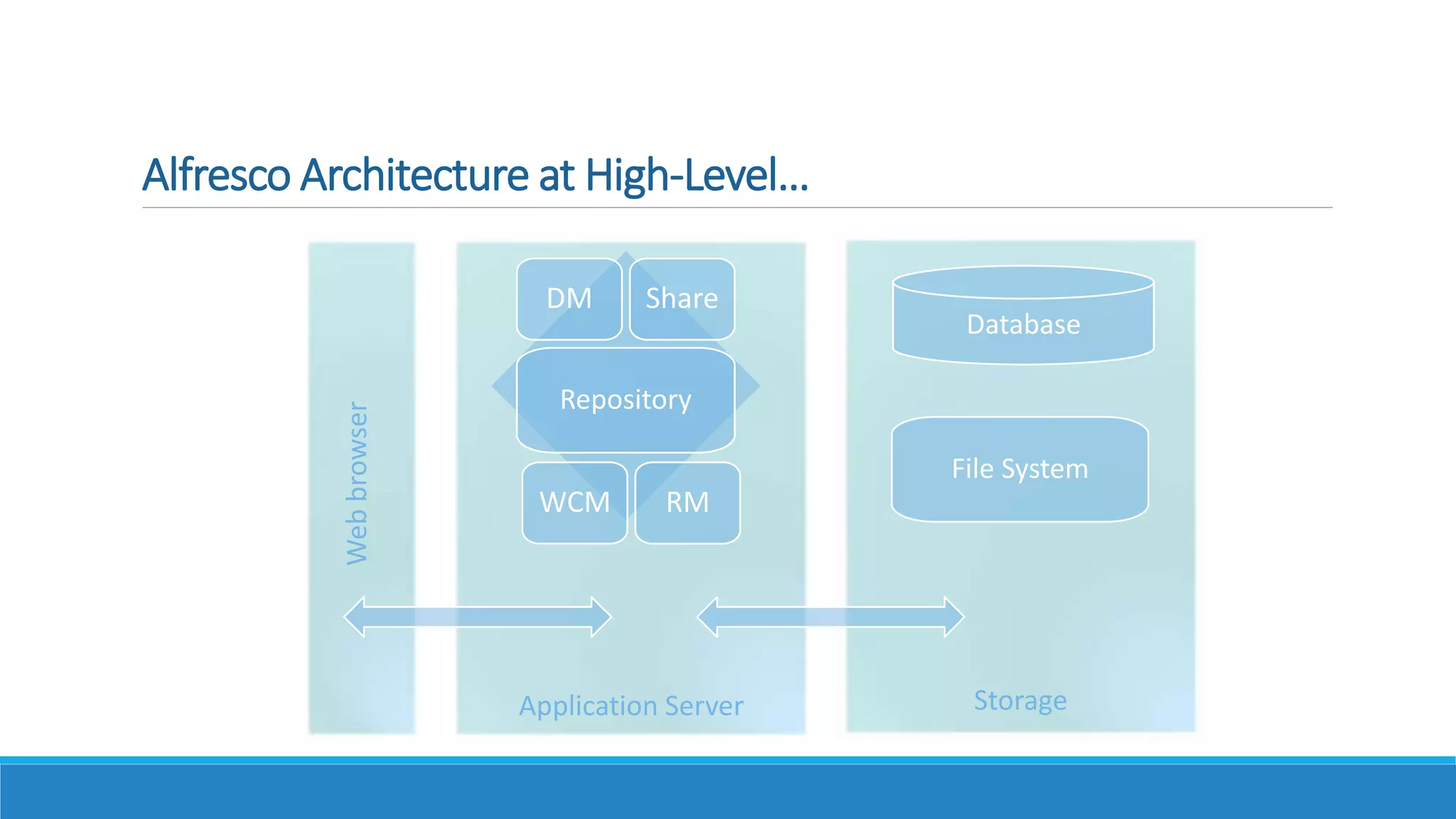 Alfresco Architecture at High-Level...

Web browser

DM

Share

Repository

WCM

RM

Application Server

Database

File System

Storage